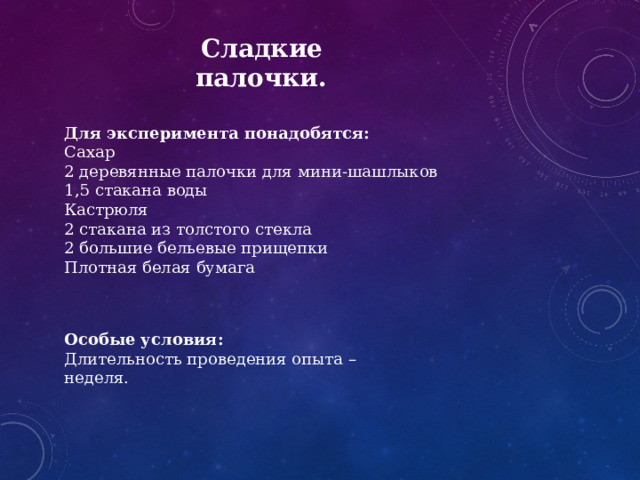 Сладкие палочки.

Для эксперимента понадобятся:
Сахар
2 деревянные палочки для мини-шашлыков
1,5 стакана воды
Кастрюля
2 стакана из толстого стекла
2 большие бельевые прищепки
Плотная белая бумага

Особые условия:
Длительность проведения опыта – неделя.